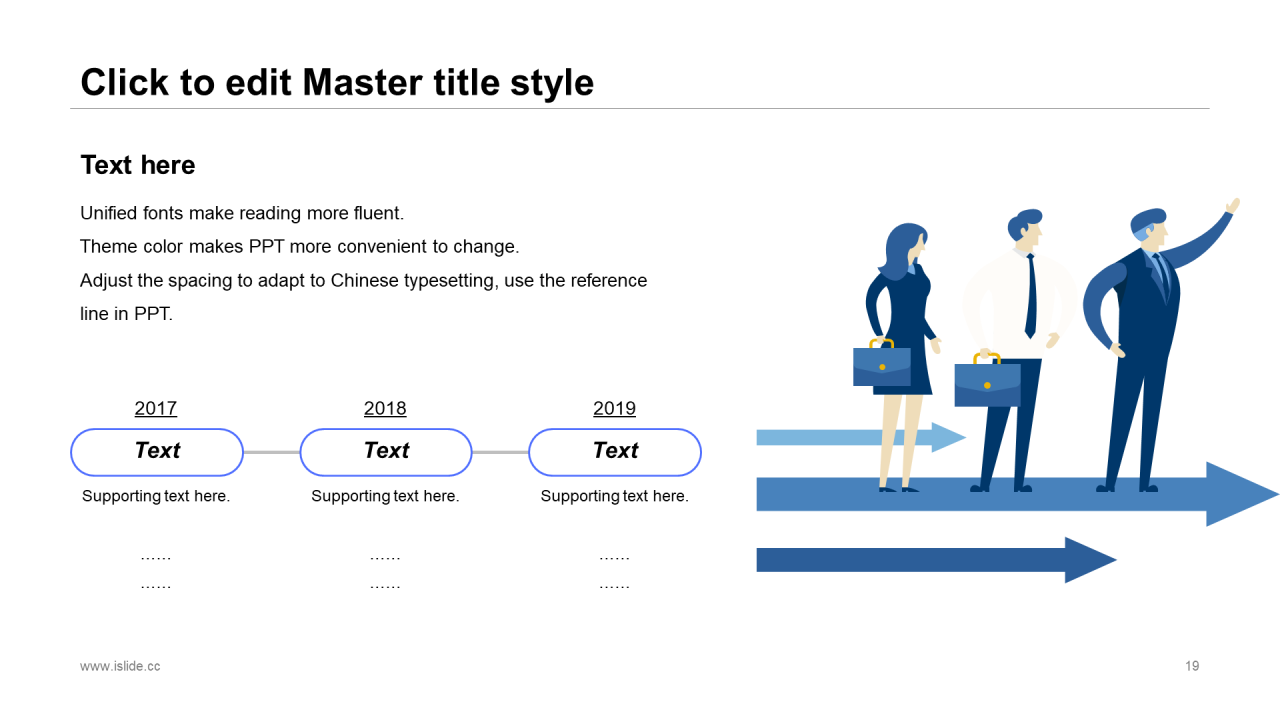 Click to edit Master title style

Text here

Unified fonts make reading more fluent.
Theme color makes PPT more convenient to change.
Adjust the spacing to adapt to Chinese typesetting, use the reference line in PPT.

2017
Text
Supporting text here.
……
……

2018
Text
Supporting text here.
……
……

2019
Text
Supporting text here.
……
……

www.islide.cc

19